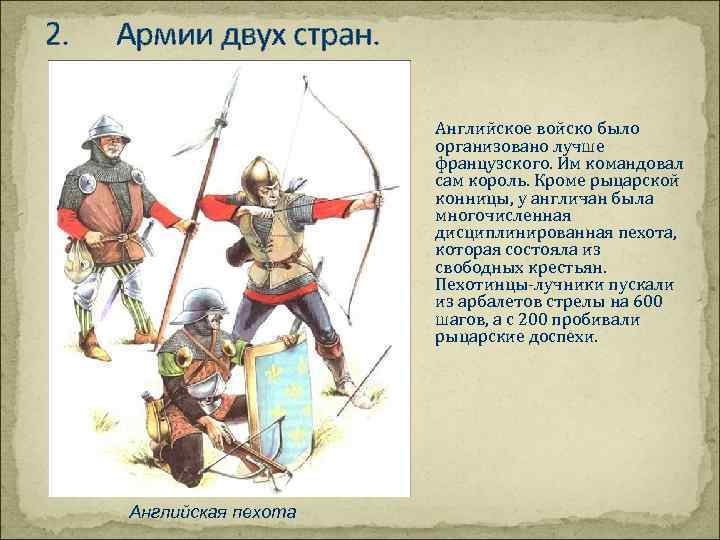 2. Армии двух стран.

Английское войско было организовано лучше французского. Им командовал сам король. Кроме рыцарской конницы, у англичан была многочисленная дисциплинированная пехота, которая состояла из свободных крестьян. Пехотинцы-лучники пускали из арбалетов стрелы на 600 шагов, а с 200 пробивали рыцарские доспехи.

Английская пехота